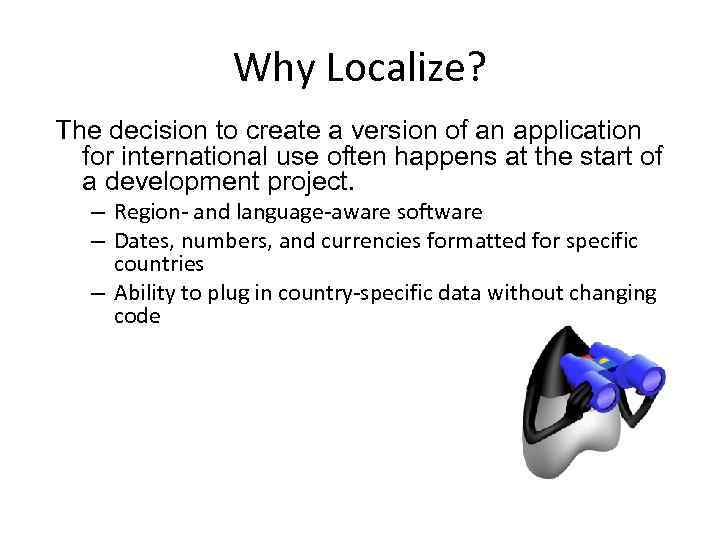 Why Localize?

The decision to create a version of an application for international use often happens at the start of a development project.

– Region- and language-aware software
– Dates, numbers, and currencies formatted for specific countries
– Ability to plug in country-specific data without changing code